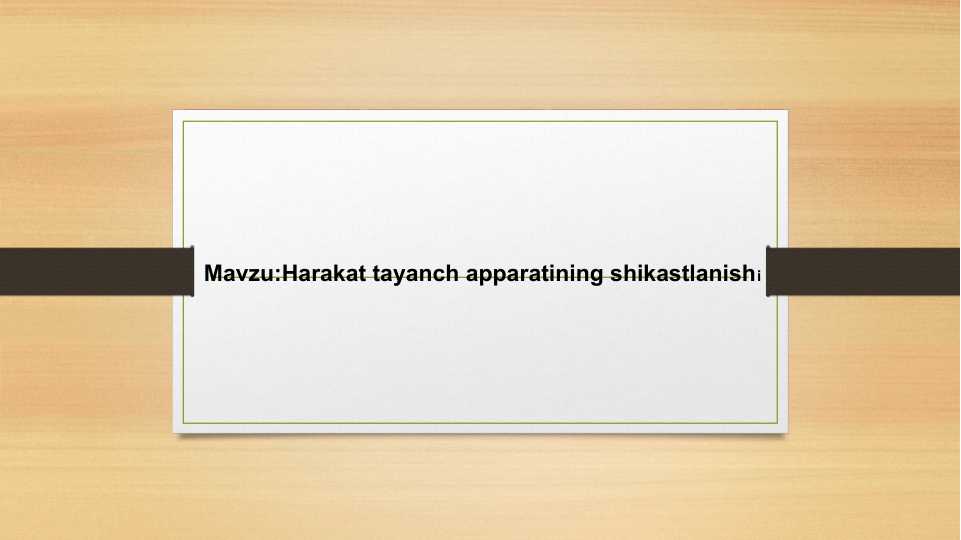 Mavzu:Harakat tayanch apparatining shikastlanishi